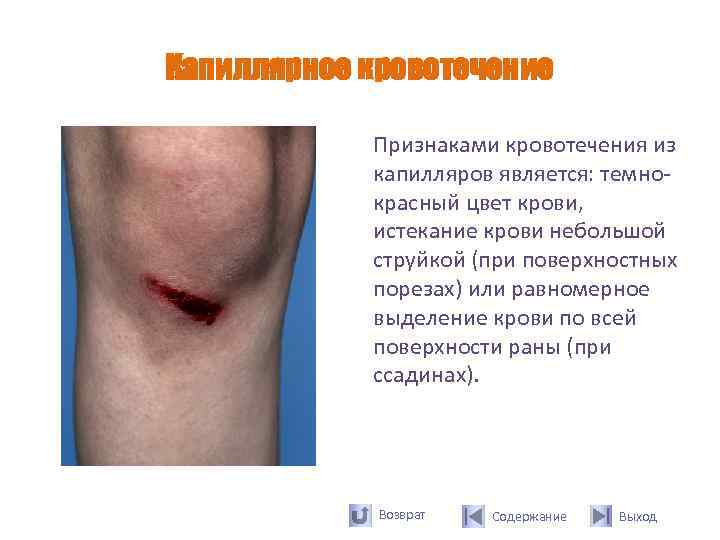 Капиллярное кровотечение

Признаками кровотечения из капилляров является: темно-красный цвет крови, истекание крови небольшой струйкой (при поверхностных порезах) или равномерное выделение крови по всей поверхности раны (при ссадинах).

Возврат

Содержание

Выход